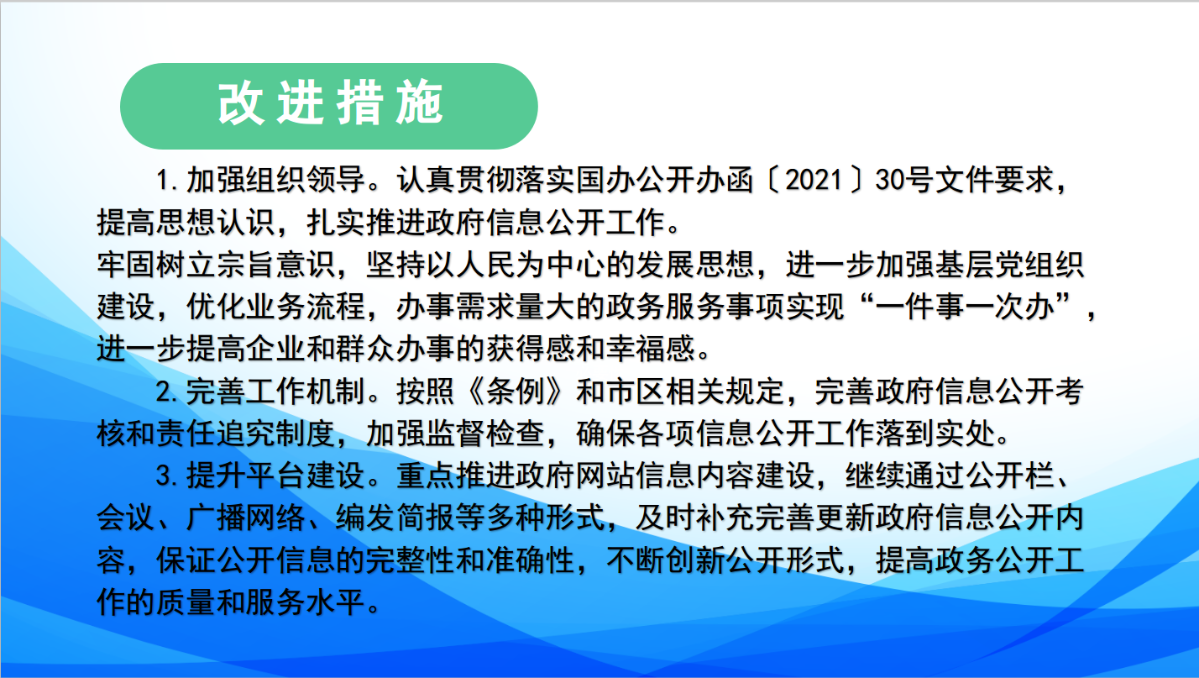 改进措施

1. 加强组织领导。认真贯彻落实国办公开办函〔2021〕30号文件要求，提高思想认识，扎实推进政府信息公开工作。
牢固树立宗旨意识，坚持以人民为中心的发展思想，进一步加强基层党组织建设，优化业务流程，办事需求量大的政务服务事项实现“一件事一次办”，进一步提高企业和群众办事的获得感和幸福感。

2. 完善工作机制。按照《条例》和市区相关规定，完善政府信息公开考核和责任追究制度，加强监督检查，确保各项信息公开工作落到实处。

3. 提升平台建设。重点推进政府网站信息内容建设，继续通过公开栏、会议、广播网络、编发简报等多种形式，及时补充完善更新政府信息公开内容，保证公开信息的完整性和准确性，不断创新公开形式，提高政务公开工作的质量和服务水平。